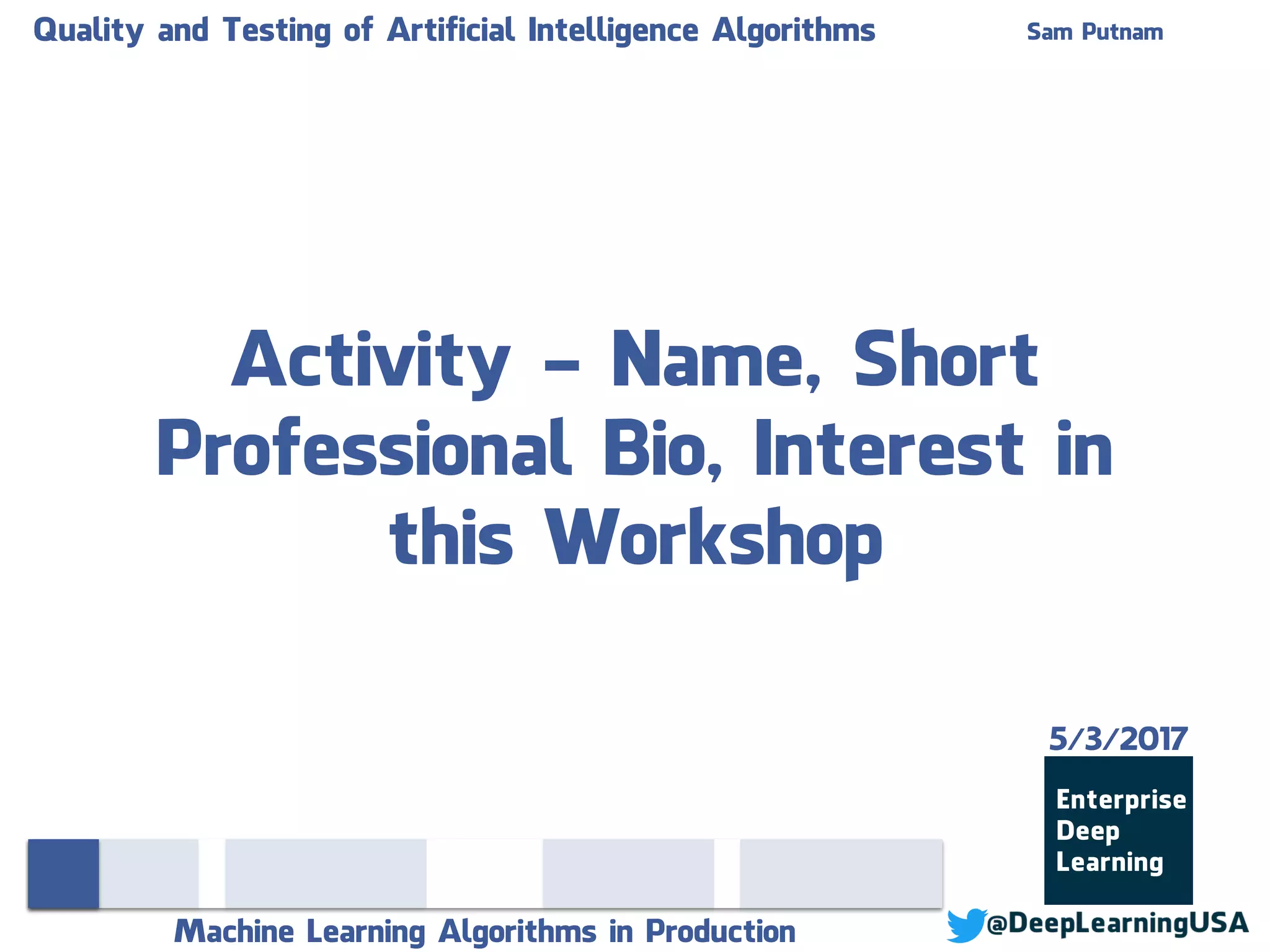 Quality and Testing of Artificial Intelligence Algorithms

Sam Putnam

Activity – Name, Short Professional Bio, Interest in this Workshop

5/3/2017

Enterprise Deep Learning

Machine Learning Algorithms in Production

@DeepLearningUSA